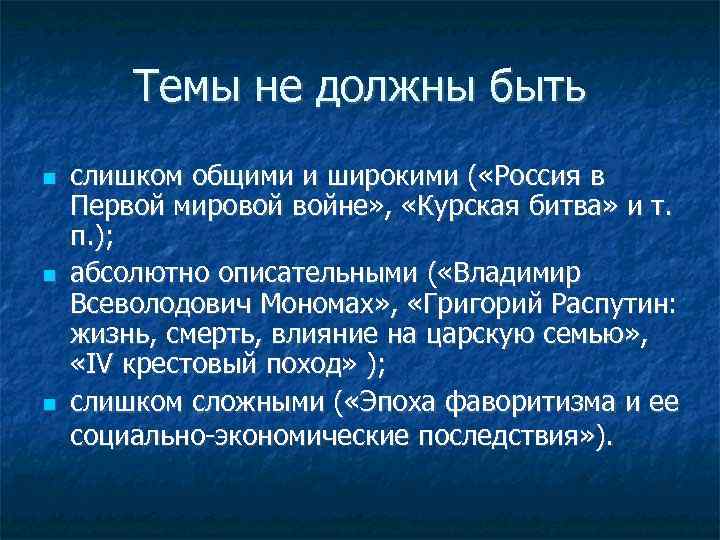 Темы не должны быть

- слишком общими и широкими («Россия в Первой мировой войне», «Курская битва» и т. п.);
- абсолютно описательными («Владимир Всеволодович Мономах», «Григорий Распутин: жизнь, смерть, влияние на царскую семью», «IV крестовый поход» );
- слишком сложными («Эпоха фаворитизма и ее социально-экономические последствия»).